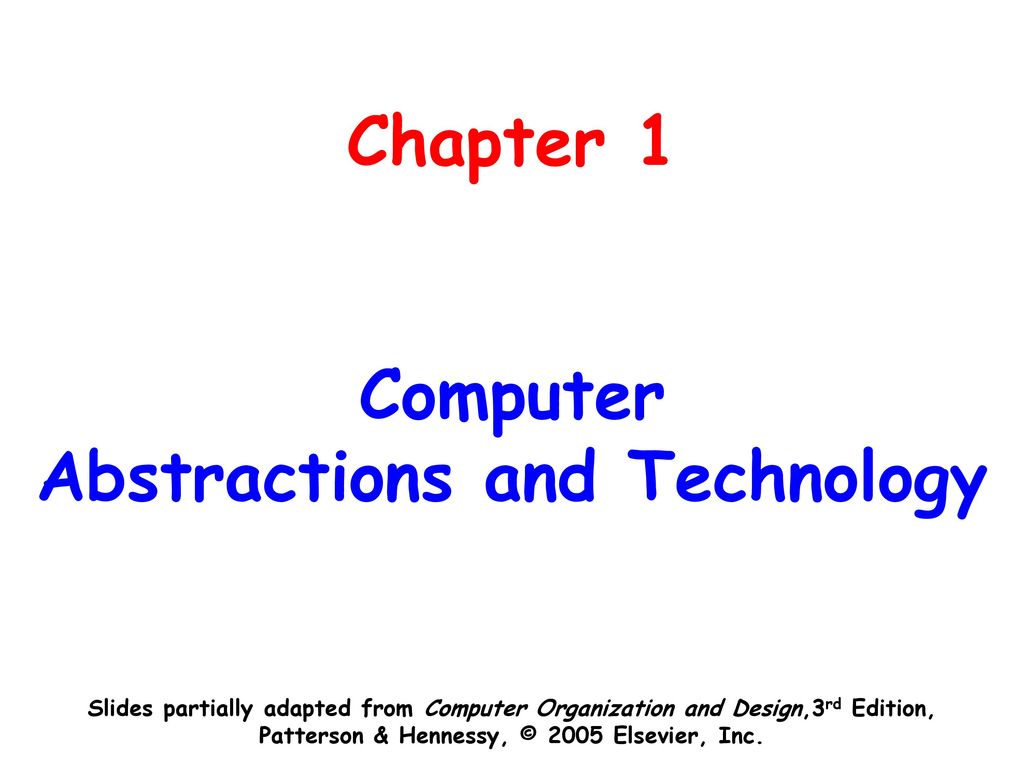 Chapter 1

Computer
Abstractions and Technology

Slides partially adapted from Computer Organization and Design,3rd Edition, Patterson & Hennessy, © 2005 Elsevier, Inc.